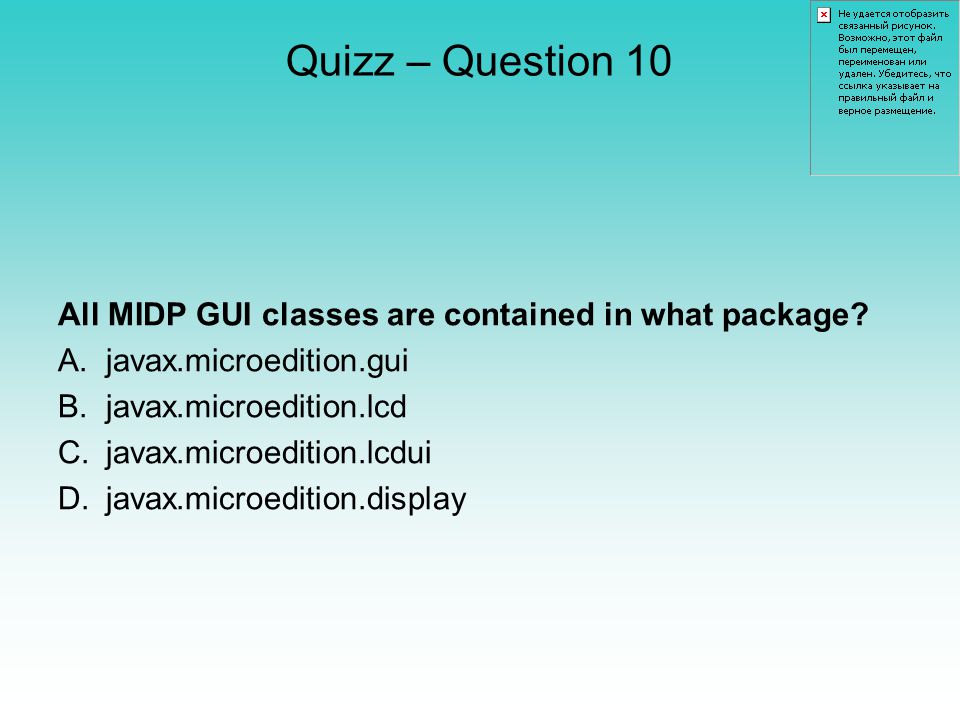 Quizz – Question 10

Не удается отобразить связанный рисунок. Возможно, этот файл был перемещен, переименован или удален. Убедитесь, что ссылка указывает на правильный файл и верное размещение.

All MIDP GUI classes are contained in what package?

A. javax.microedition.gui
B. javax.microedition.lcd
C. javax.microedition.lcdui
D. javax.microedition.display